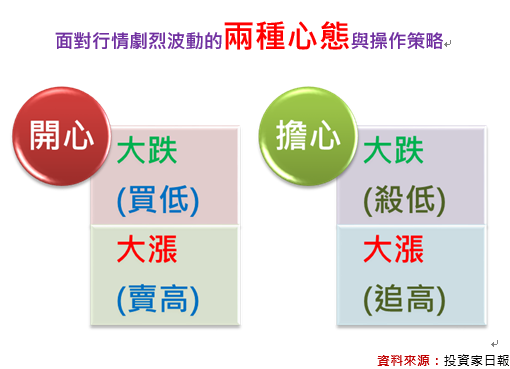 面對行情劇烈波動的兩種心態與操作策略

開心

大跌
(買低)

大漲
(賣高)

擔心

大跌
(殺低)

大漲
(追高)

資料來源：投資家日報